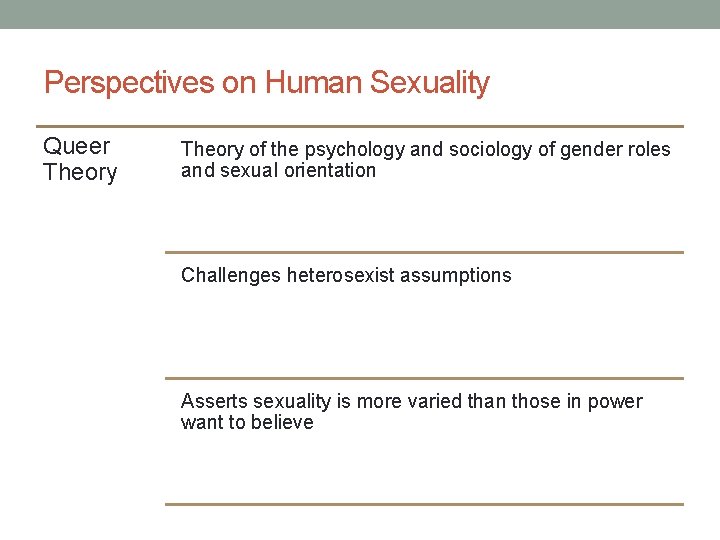 Perspectives on Human Sexuality

Queer Theory

Theory of the psychology and sociology of gender roles and sexual orientation

Challenges heterosexist assumptions

Asserts sexuality is more varied than those in power want to believe